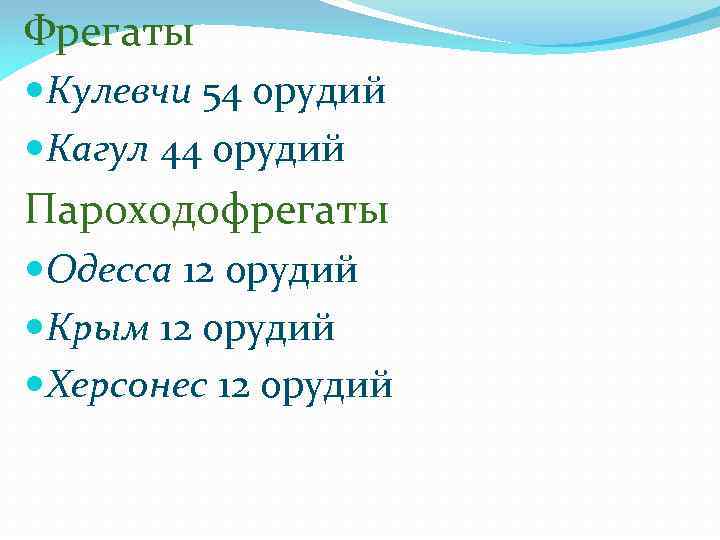 Фрегаты

Кулевчи 54 орудий

Кагул 44 орудий

Пароходофрегаты

Одесса 12 орудий

Крым 12 орудий

Херсонес 12 орудий